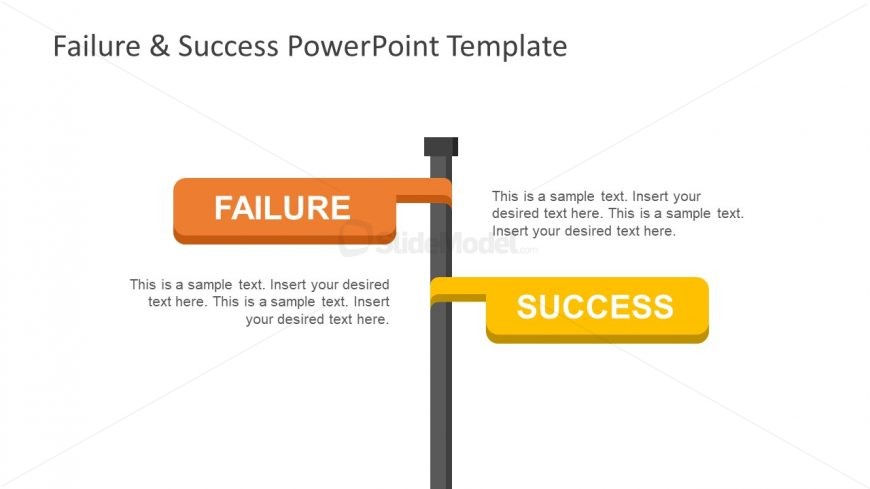 Failure & Success PowerPoint Template

FAILURE

This is a sample text. Insert your desired text here. This is a sample text. Insert your desired text here.

SlideModel.com

This is a sample text. Insert your desired text here. This is a sample text. Insert your desired text here.

SUCCESS